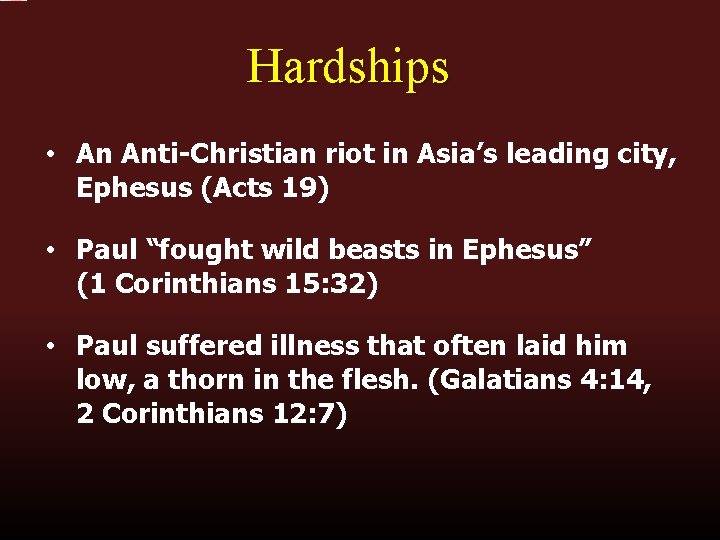 Hardships

• An Anti-Christian riot in Asia’s leading city, Ephesus (Acts 19)

• Paul “fought wild beasts in Ephesus” (1 Corinthians 15:32)

• Paul suffered illness that often laid him low, a thorn in the flesh. (Galatians 4:14, 2 Corinthians 12:7)